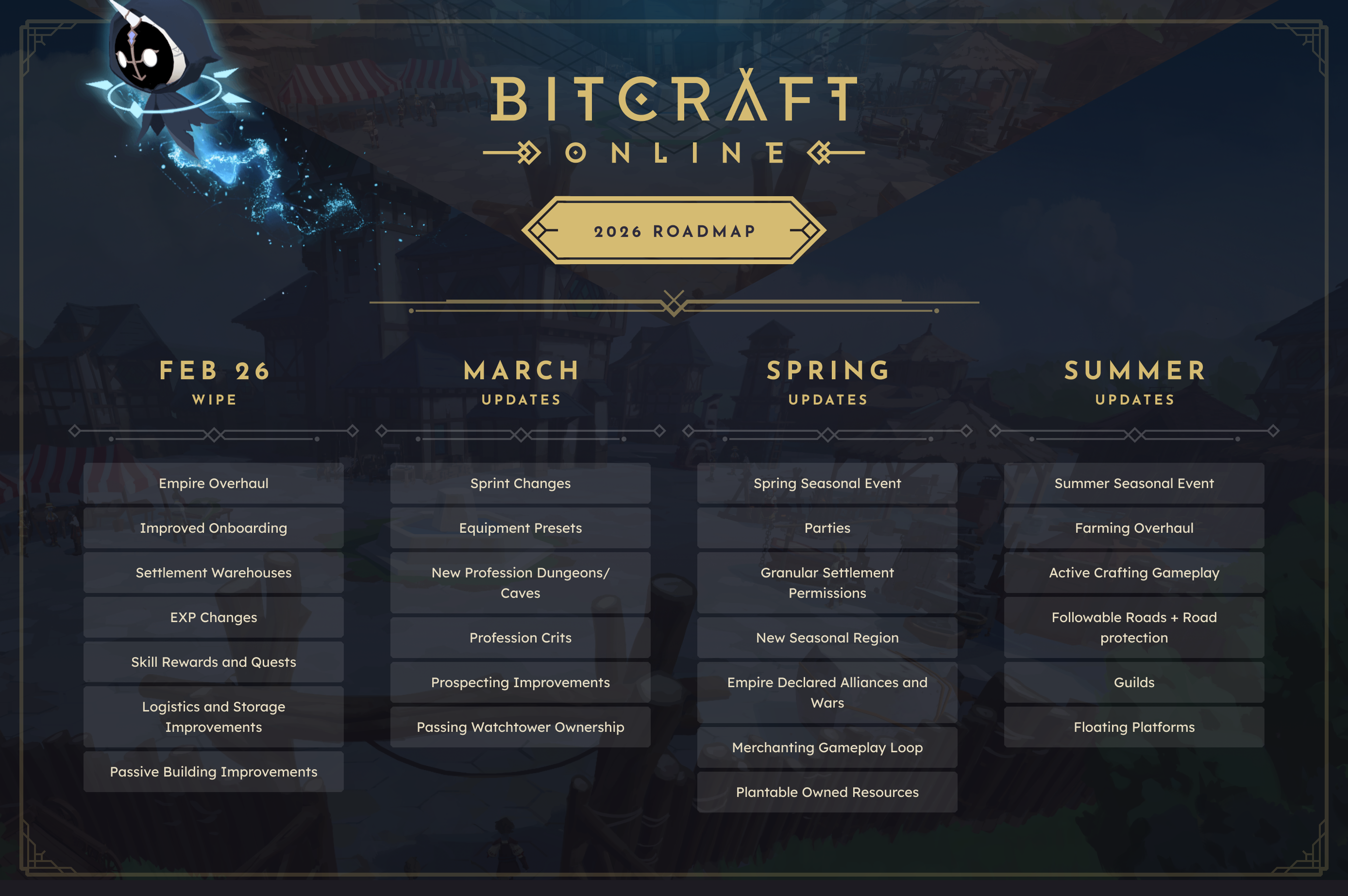 BITCRAFT
ONLINE

2026 ROADMAP

FEB 26
WIPE

Empire Overhaul

Improved Onboarding

Settlement Warehouses

EXP Changes

Skill Rewards and Quests

Logistics and Storage Improvements

Passive Building Improvements

MARCH
UPDATES

Sprint Changes

Equipment Presets

New Profession Dungeons/ Caves

Profession Crits

Prospecting Improvements

Passing Watchtower Ownership

SPRING
UPDATES

Spring Seasonal Event

Parties

Granular Settlement Permissions

New Seasonal Region

Empire Declared Alliances and Wars

Merchanting Gameplay Loop

Plantable Owned Resources

SUMMER
UPDATES

Summer Seasonal Event

Farming Overhaul

Active Crafting Gameplay

Followable Roads + Road protection

Guilds

Floating Platforms